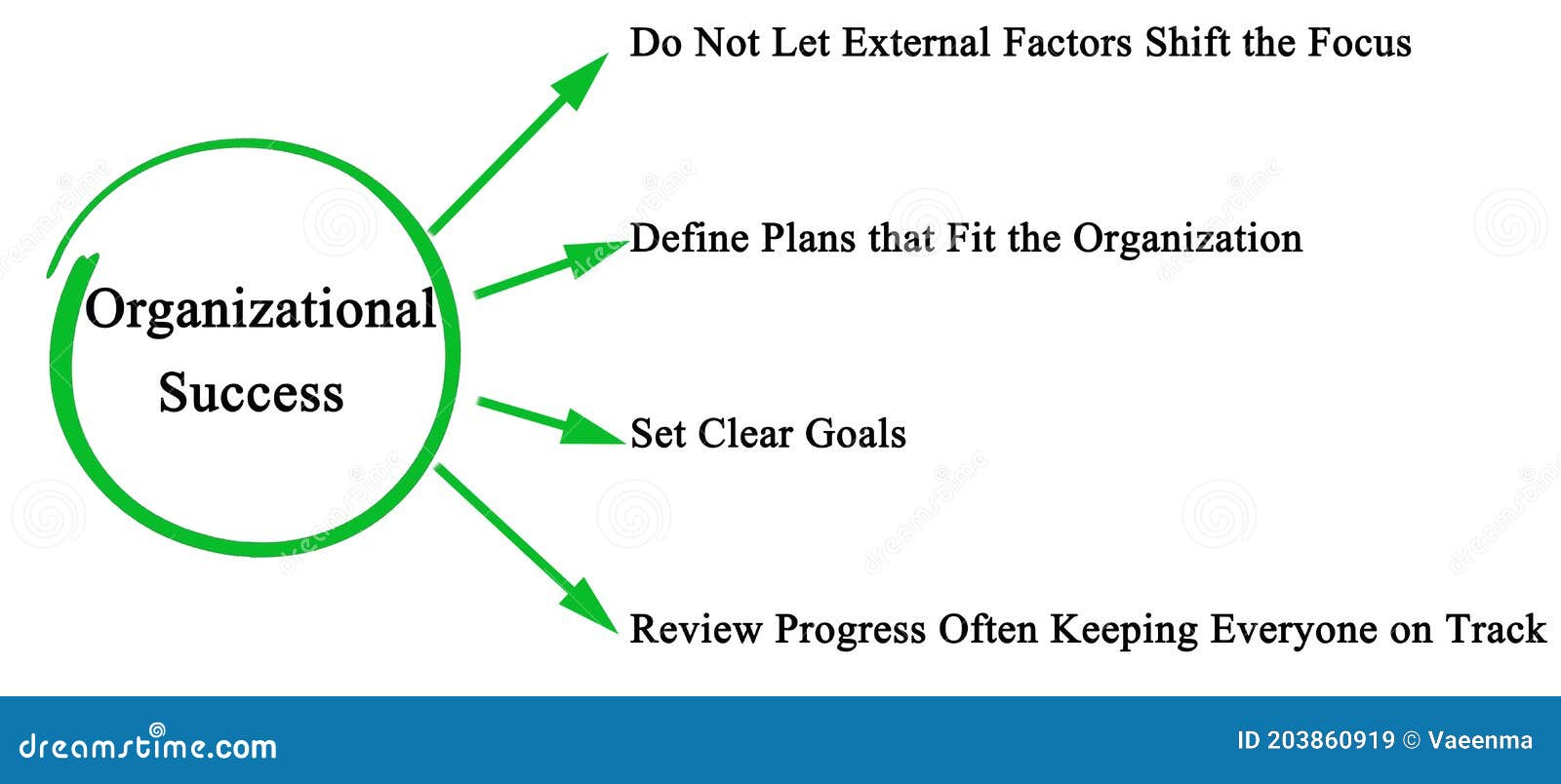 Organizational Success

Do Not Let External Factors Shift the Focus

Define Plans that Fit the Organization

Set Clear Goals

Review Progress Often Keeping Everyone on Track

dreamstime.com

ID 203860919 © Vaeenma